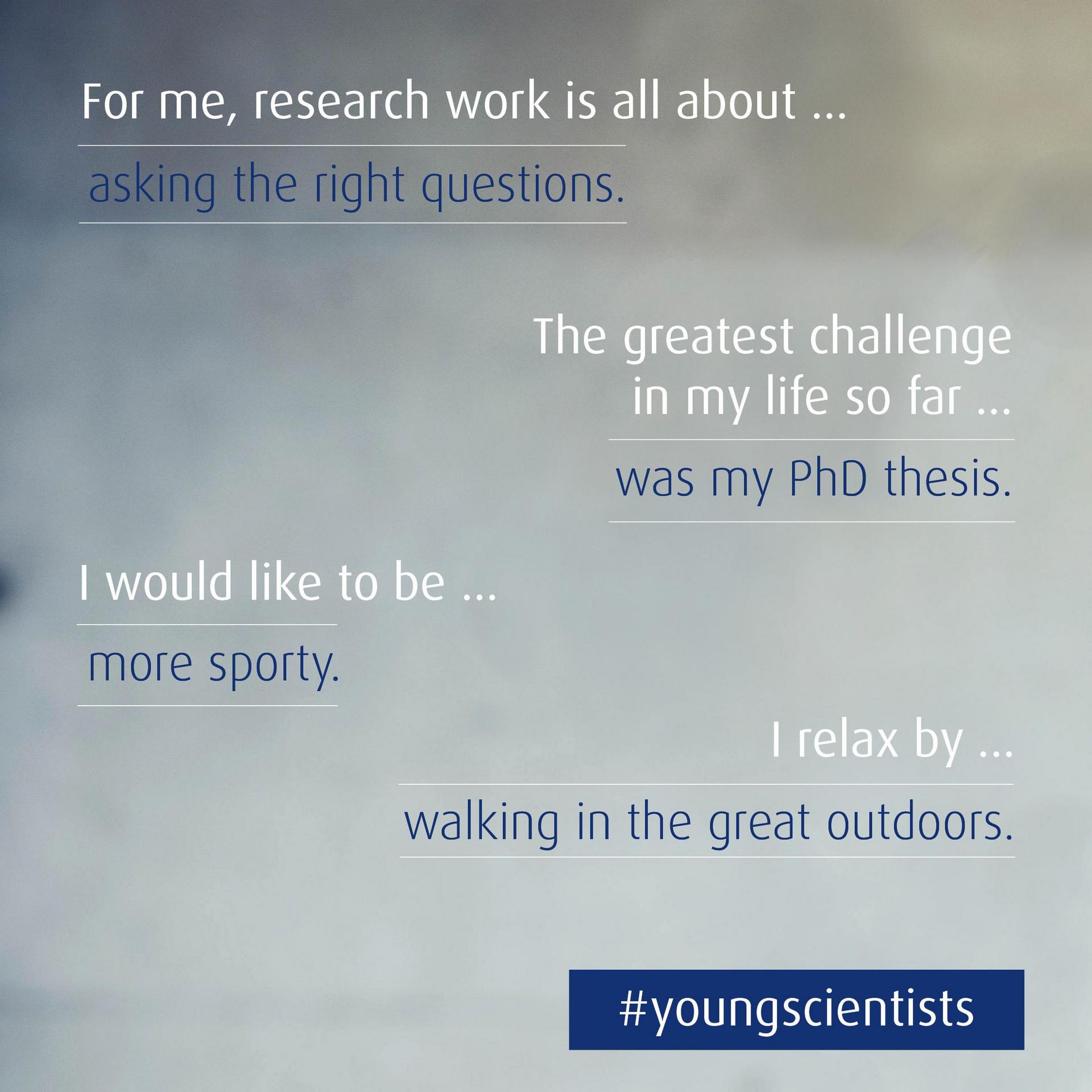 For me, research work is all about ...

asking the right questions.

The greatest challenge in my life so far ...

was my PhD thesis.

I would like to be ...

more sporty.

I relax by ...

walking in the great outdoors.

#youngscientists